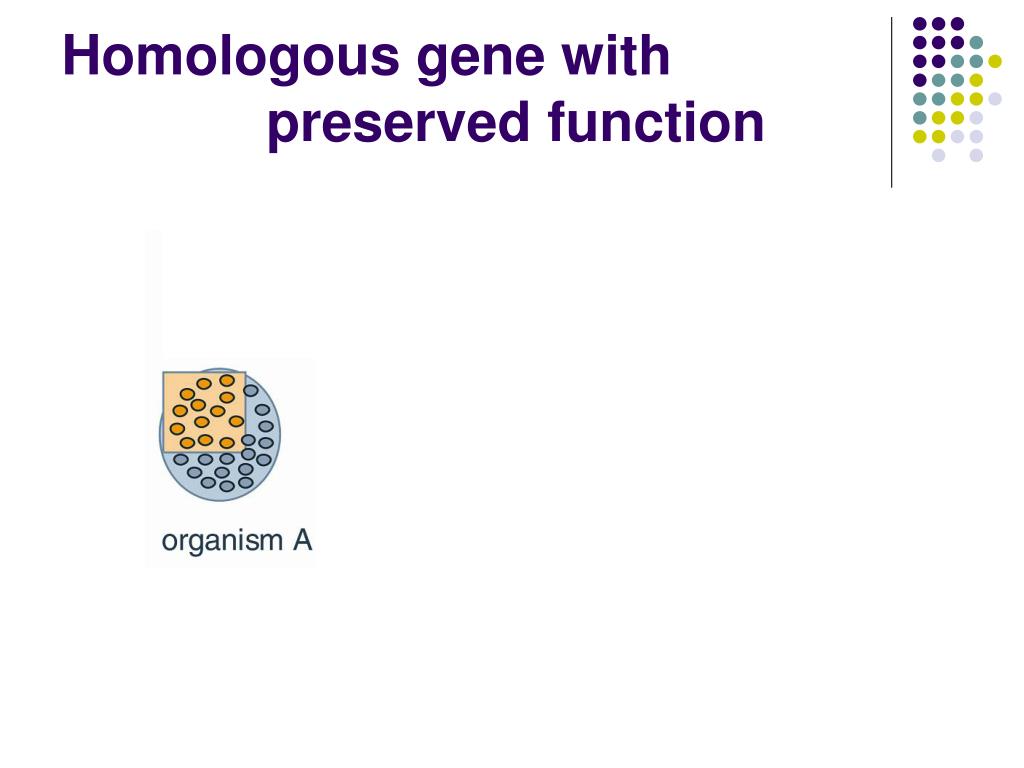 Homologous gene with preserved function

organism A